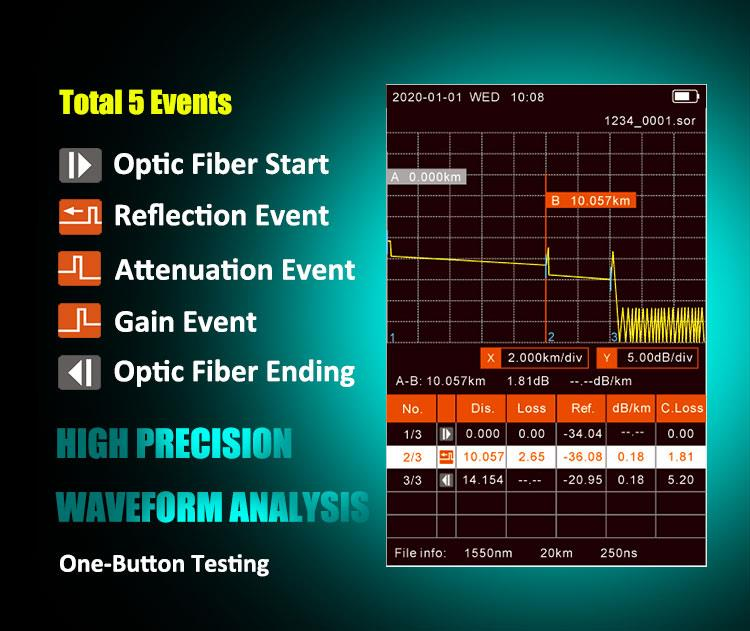 Total 5 Events

Optic Fiber Start

Reflection Event

Attenuation Event

Gain Event

Optic Fiber Ending

HIGH PRECISION

WAVEFORM ANALYSIS

One-Button Testing

2020-01-01 WED 10:08

1234_0001.sor

A 0.000km

B 10.057km

1 2 3

X 2.000km/div

Y 5.00dB/div

A-B: 10.057km 1.81dB --.--dB/km

| No. | | Dis. | Loss | Ref. | dB/km | C.Loss |
|---|---|---|---|---|---|---|
| 1/3 | | 0.000 | 0.00 | -34.04 | --.-- | 0.00 |
| 2/3 | | 10.057 | 2.65 | -36.08 | 0.18 | 1.81 |
| 3/3 | | 14.154 | --.-- | -20.95 | 0.18 | 5.20 |

File info: 1550nm 20km 250ns